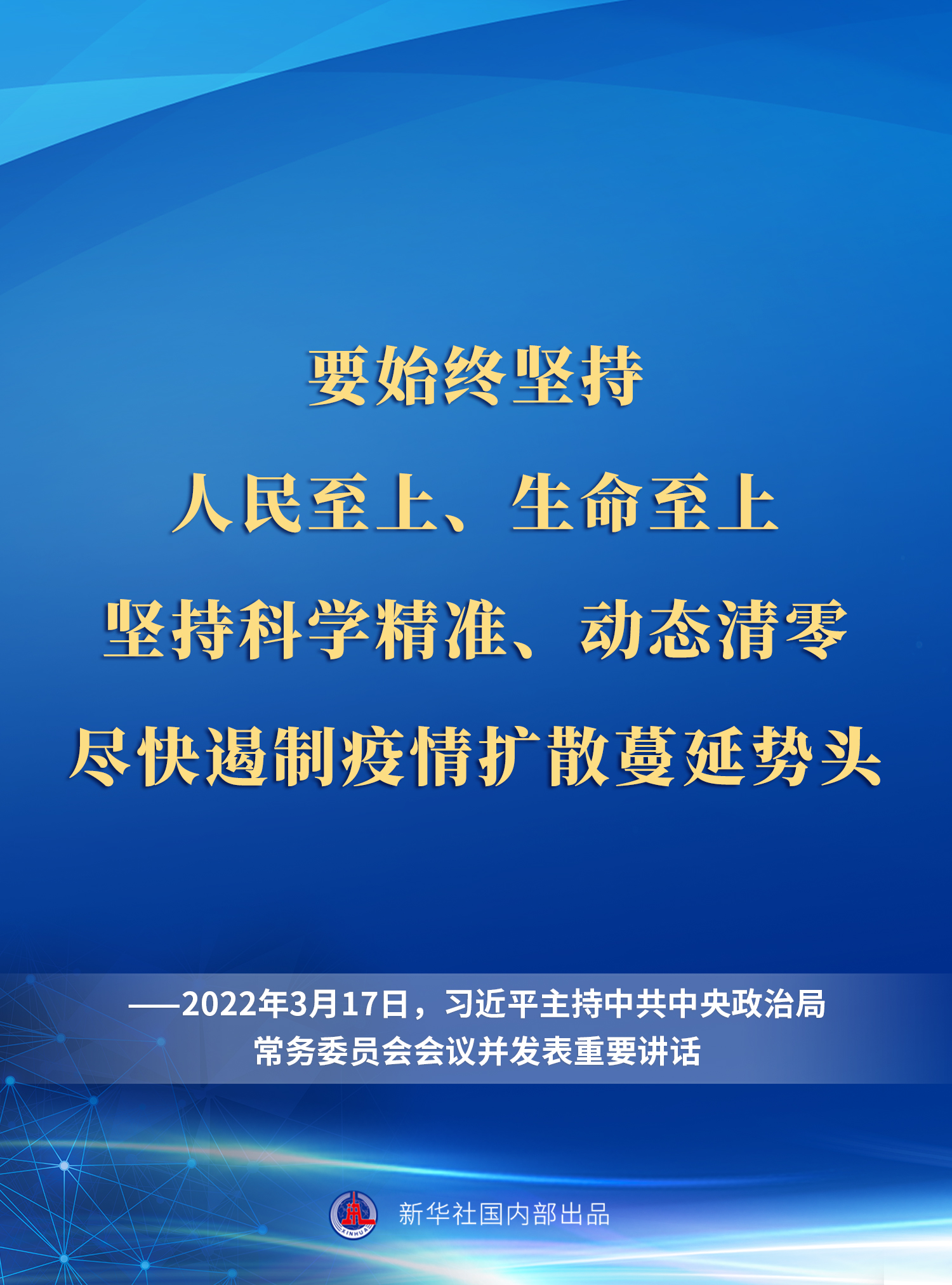 要始终坚持
人民至上、生命至上
坚持科学精准、动态清零
尽快遏制疫情扩散蔓延势头

——2022年3月17日，习近平主持中共中央政治局常务委员会会议并发表重要讲话

XINHUA
新华社国内部出品